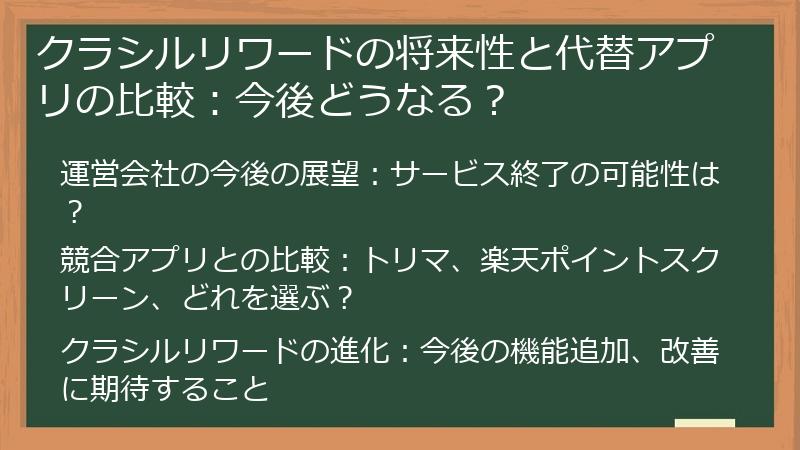 クラシルリワードの将来性と代替アプリの比較：今後どうなる？

運営会社の今後の展望：サービス終了の可能性は？

競合アプリとの比較：トリマ、楽天ポイントスクリーン、どれを選ぶ？

クラシルリワードの進化：今後の機能追加、改善に期待すること